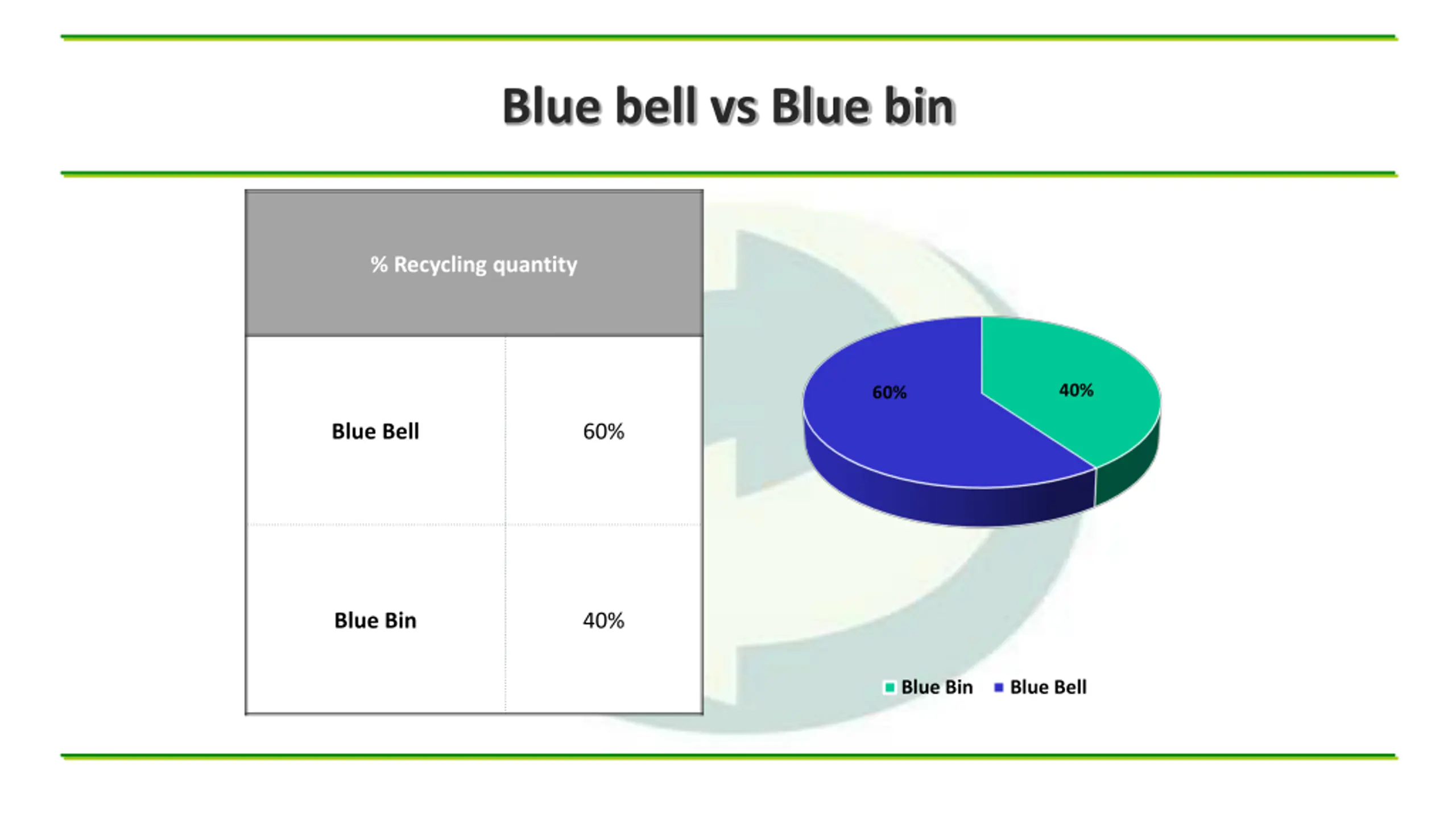 Blue bell vs Blue bin

| % Recycling quantity | |
|---|---|
| Blue Bell | 60% |
| Blue Bin | 40% |

60%
40%

Blue Bin
Blue Bell